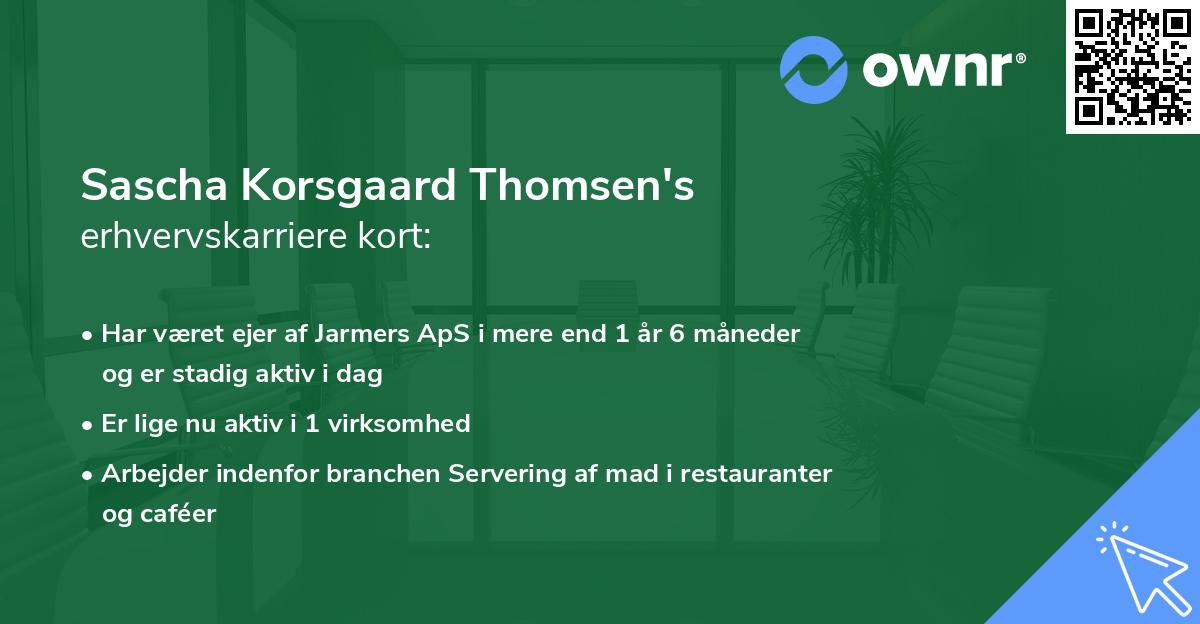 ownr®

Sascha Korsgaard Thomsen's
erhvervskarriere kort:

• Har været ejer af Jarmers ApS i mere end 1 år 6 måneder og er stadig aktiv i dag
• Er lige nu aktiv i 1 virksomhed
• Arbejder indenfor branchen Servering af mad i restauranter og caféer